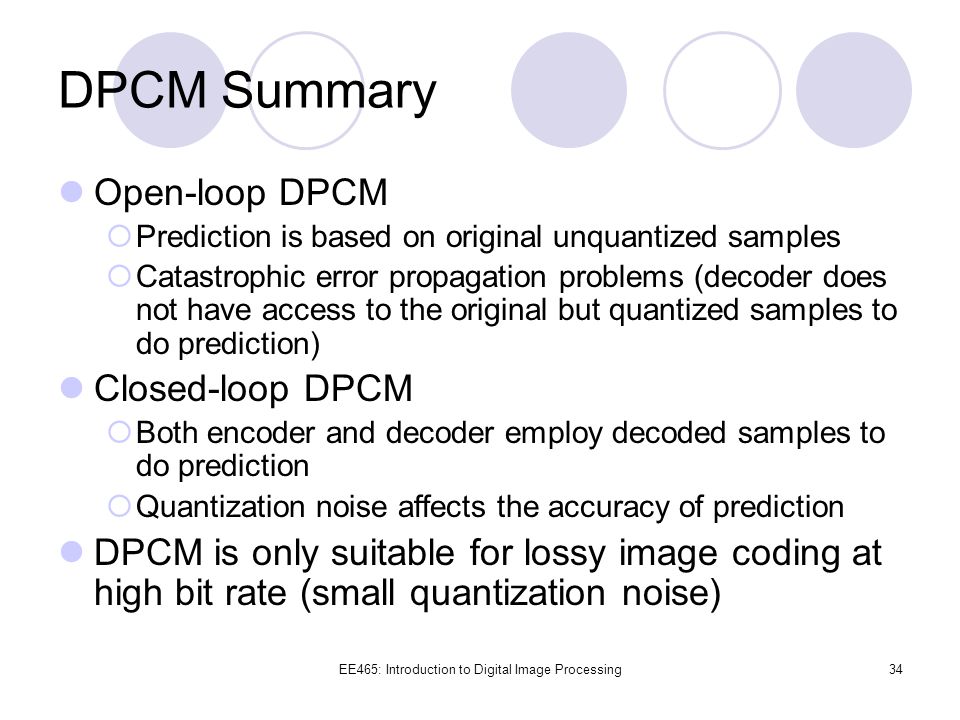 DPCM Summary

Open-loop DPCM

Prediction is based on original unquantized samples

Catastrophic error propagation problems (decoder does not have access to the original but quantized samples to do prediction)

Closed-loop DPCM

Both encoder and decoder employ decoded samples to do prediction

Quantization noise affects the accuracy of prediction

DPCM is only suitable for lossy image coding at high bit rate (small quantization noise)

EE465: Introduction to Digital Image Processing

34